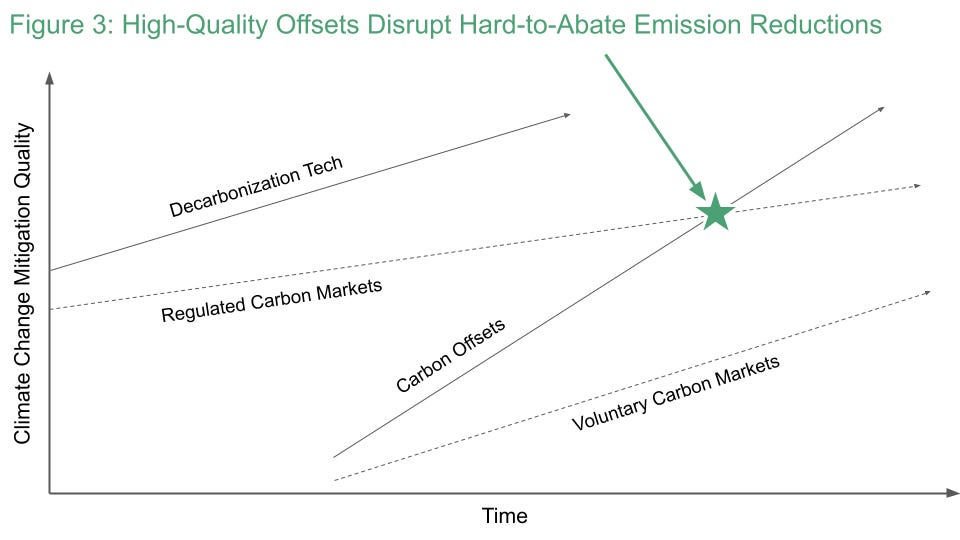 Figure 3: High-Quality Offsets Disrupt Hard-to-Abate Emission Reductions

Climate Change Mitigation Quality

Decarbonization Tech

Regulated Carbon Markets

Carbon Offsets

Voluntary Carbon Markets

Time